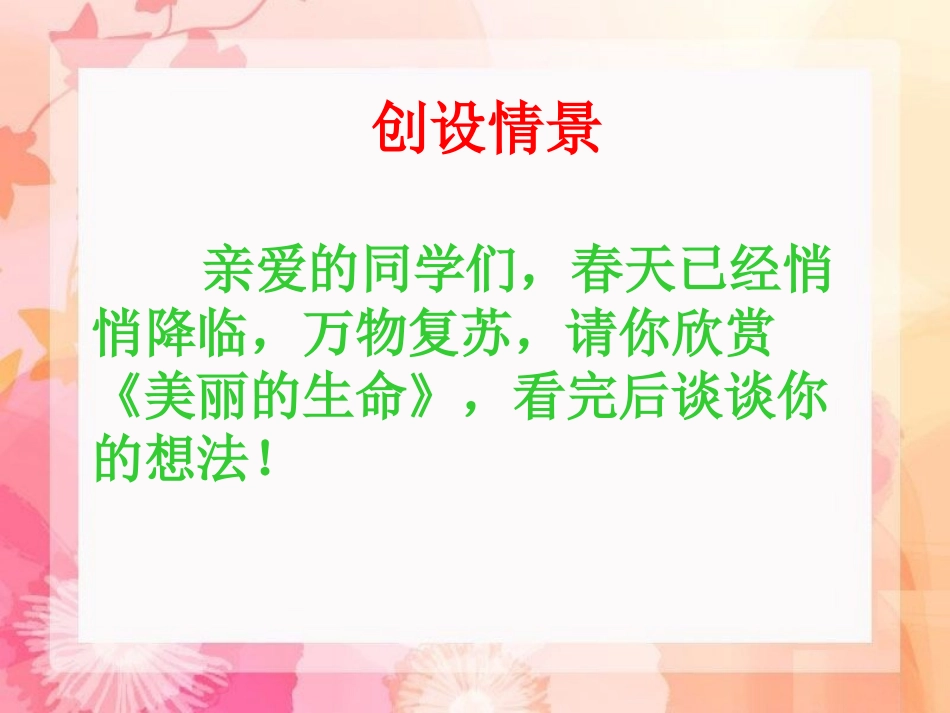 创设情景

亲爱的同学们，春天已经悄悄降临，万物复苏，请你欣赏《美丽的生命》，看完后谈谈你的想法！